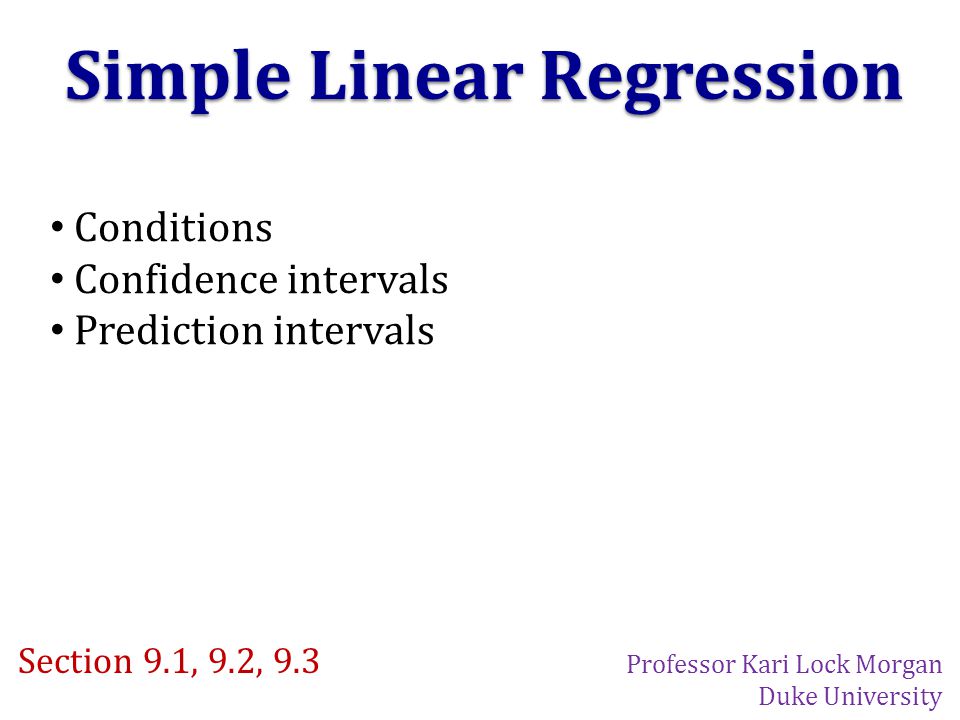 Simple Linear Regression

• Conditions
• Confidence intervals
• Prediction intervals

Section 9.1, 9.2, 9.3

Professor Kari Lock Morgan
Duke University